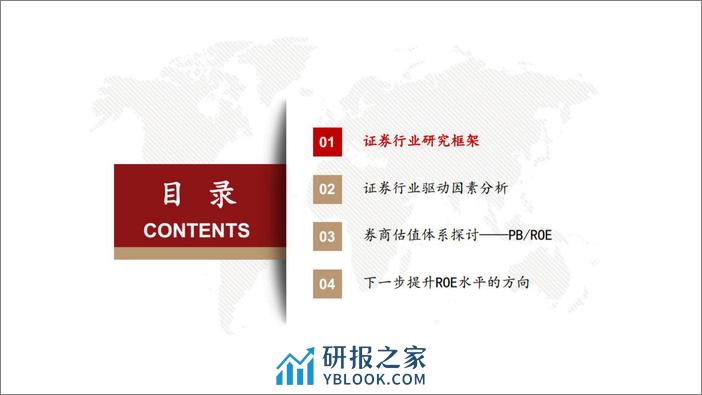 目 录
CONTENTS

01 证券行业研究框架

02 证券行业驱动因素分析

03 券商估值体系探讨——PB/ROE

04 下一步提升ROE水平的方向

研报之家
YBLOOK.COM